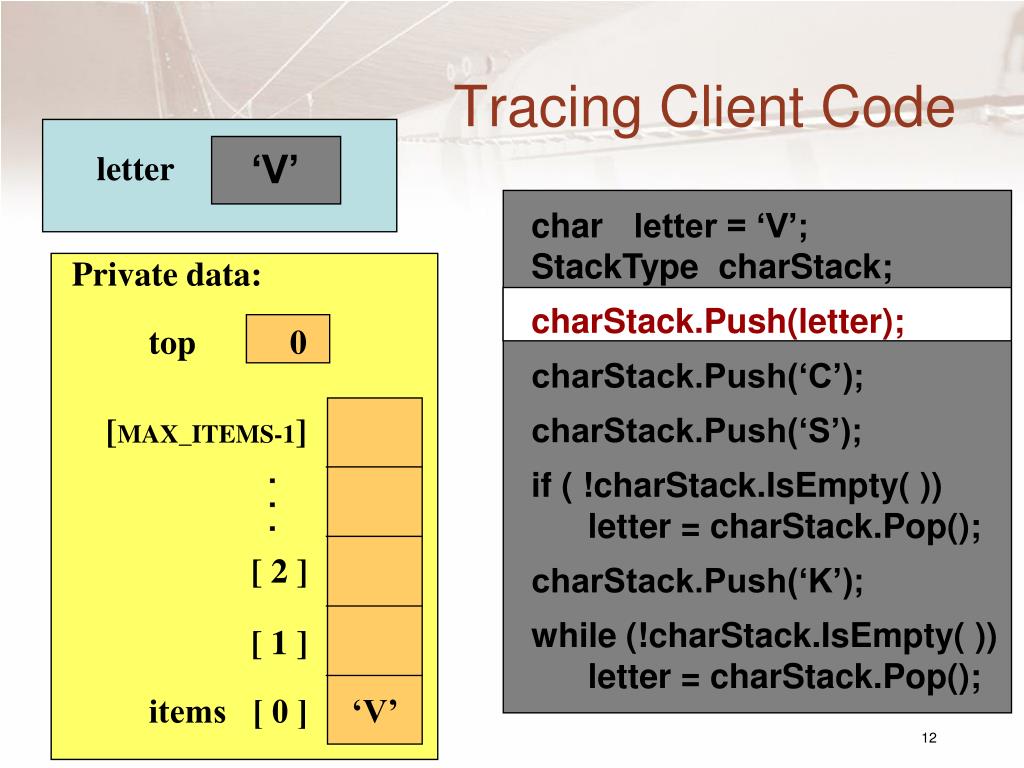 Tracing Client Code

letter ‘V’

Private data:

top 0

[MAX_ITEMS-1]

.
.
.

[ 2 ]

[ 1 ]

items [ 0 ] ‘V’

char letter = ‘V’;
StackType charStack;
charStack.Push(letter);
charStack.Push(‘C’);
charStack.Push(‘S’);
if ( !charStack.IsEmpty( ))
letter = charStack.Pop();
charStack.Push(‘K’);
while (!charStack.IsEmpty( ))
letter = charStack.Pop();

12